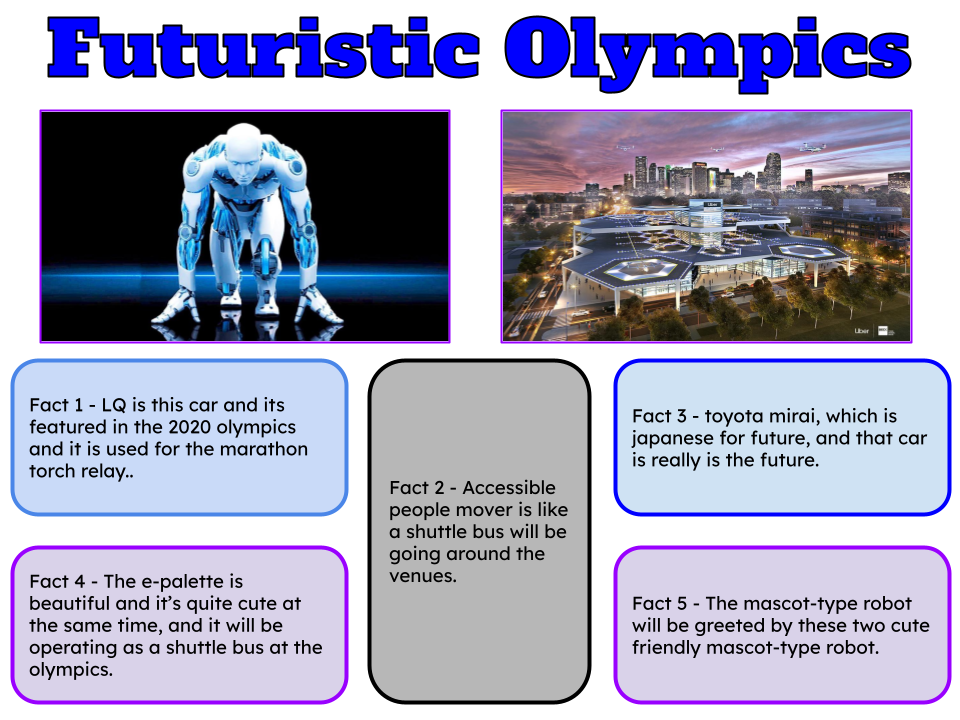 Futuristic Olympics

Uber

Uber

Fact 1 - LQ is this car and its featured in the 2020 olympics and it is used for the marathon torch relay..

Fact 2 - Accessible people mover is like a shuttle bus will be going around the venues.

Fact 3 - toyota mirai, which is japanese for future, and that car is really is the future.

Fact 4 - The e-palette is beautiful and it's quite cute at the same time, and it will be operating as a shuttle bus at the olympics.

Fact 5 - The mascot-type robot will be greeted by these two cute friendly mascot-type robot.